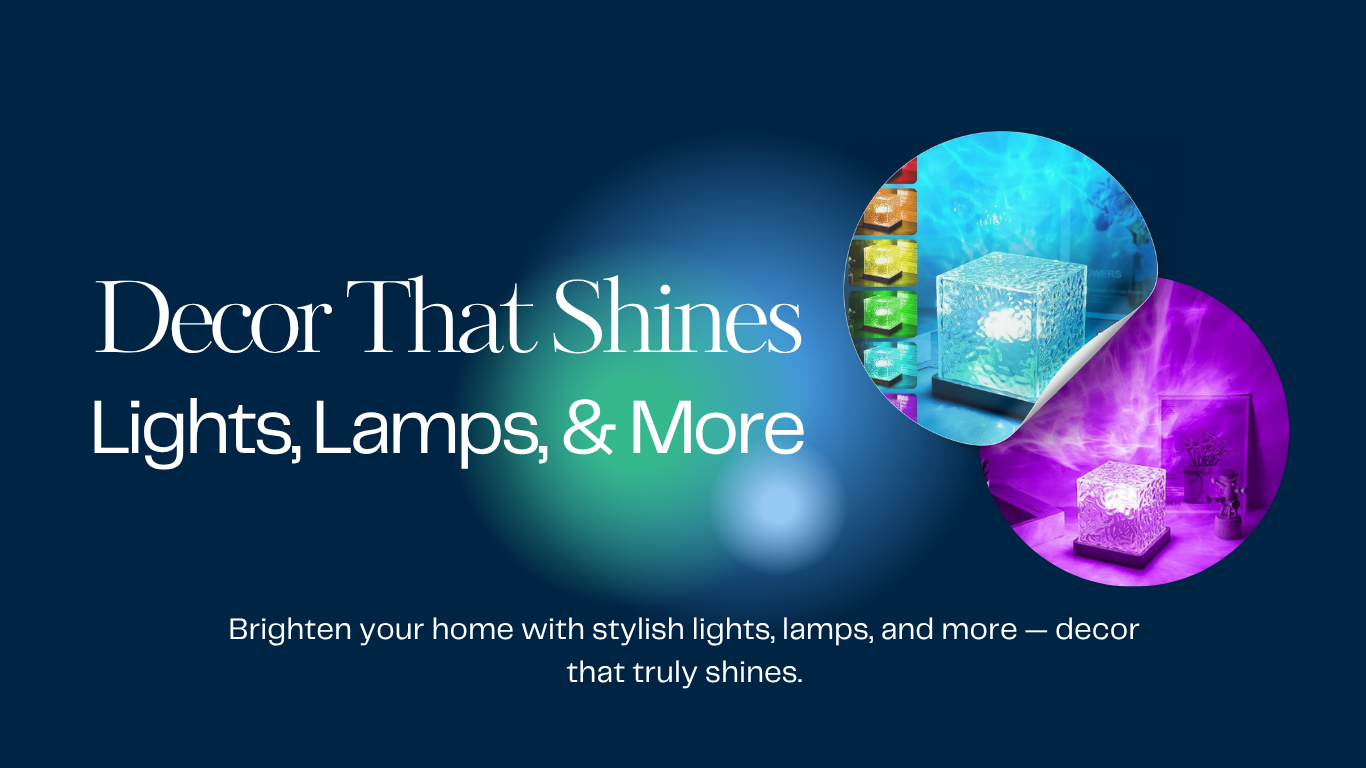 Decor That Shines

Lights, Lamps, & More

Brighten your home with stylish lights, lamps, and more — decor that truly shines.